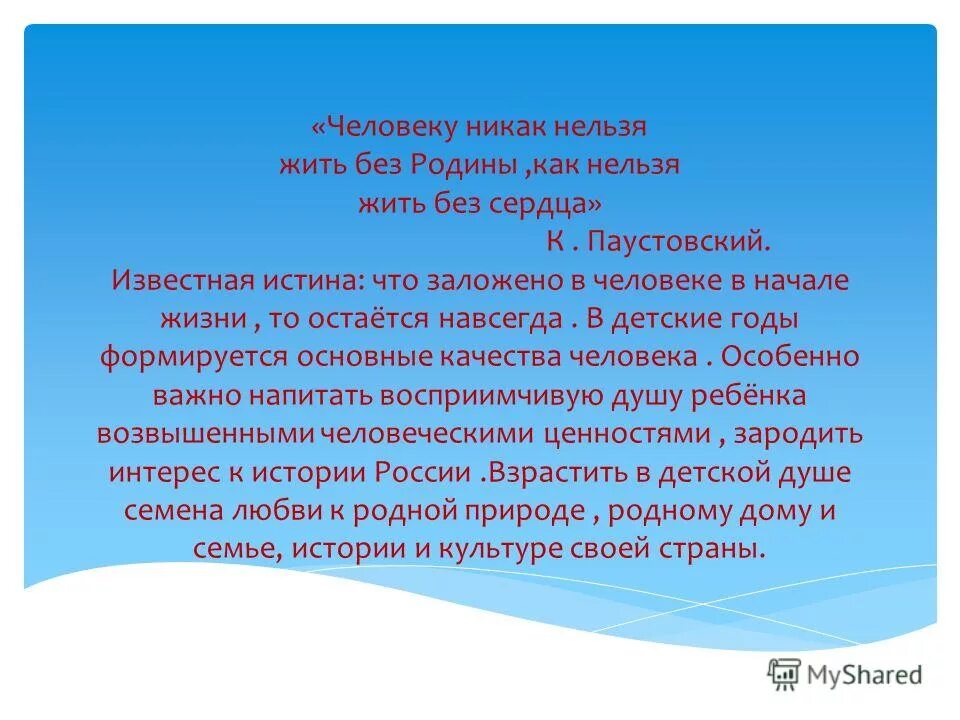 «Человеку никак нельзя жить без Родины ,как нельзя жить без сердца»
К . Паустовский.
Известная истина: что заложено в человеке в начале жизни , то остаётся навсегда . В детские годы формируется основные качества человека . Особенно важно напитать восприимчивую душу ребёнка возвышенными человеческими ценностями , зародить интерес к истории России .Взрастить в детской душе семена любви к родной природе , родному дому и семье, истории и культуре своей страны.

MyShared